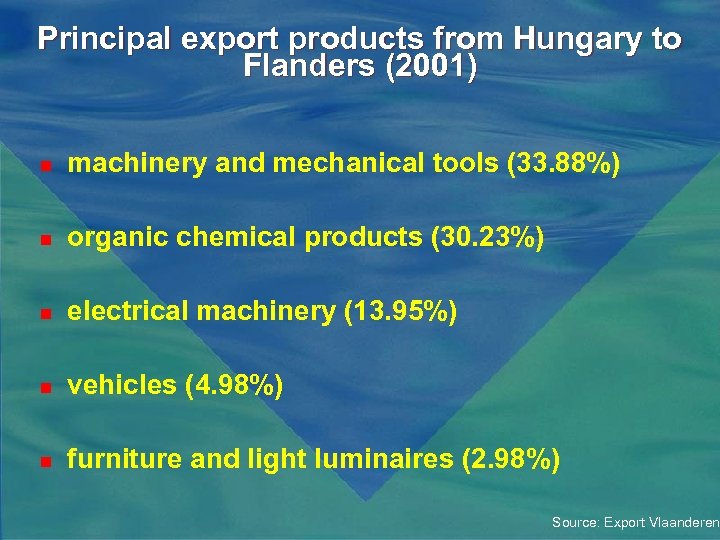 Principal export products from Hungary to Flanders (2001)

- machinery and mechanical tools (33.88%)
- organic chemical products (30.23%)
- electrical machinery (13.95%)
- vehicles (4.98%)
- furniture and light luminaires (2.98%)

Source: Export Vlaanderen